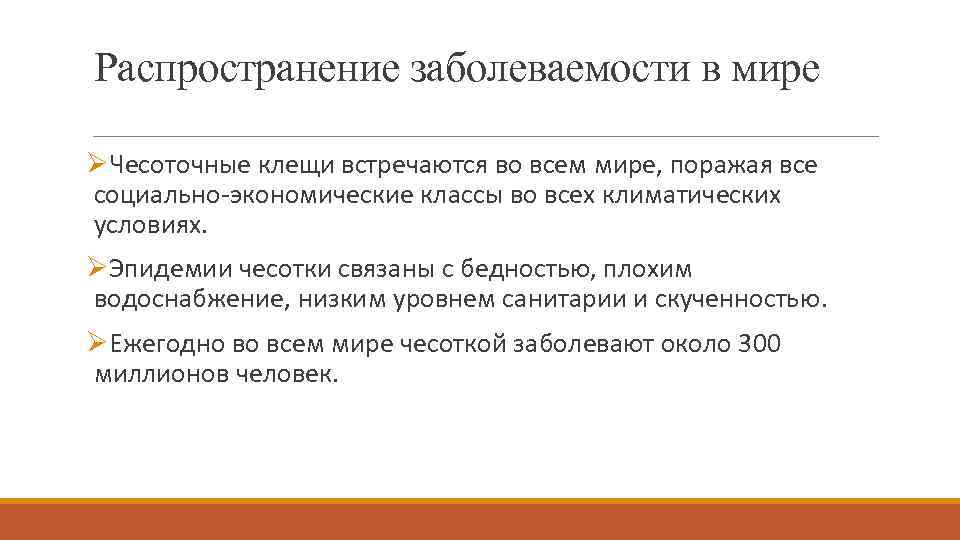 Распространение заболеваемости в мире

➢Чесоточные клещи встречаются во всем мире, поражая все социально-экономические классы во всех климатических условиях.

➢Эпидемии чесотки связаны с бедностью, плохим водоснабжение, низким уровнем санитарии и скученностью.

➢Ежегодно во всем мире чесоткой заболевают около 300 миллионов человек.